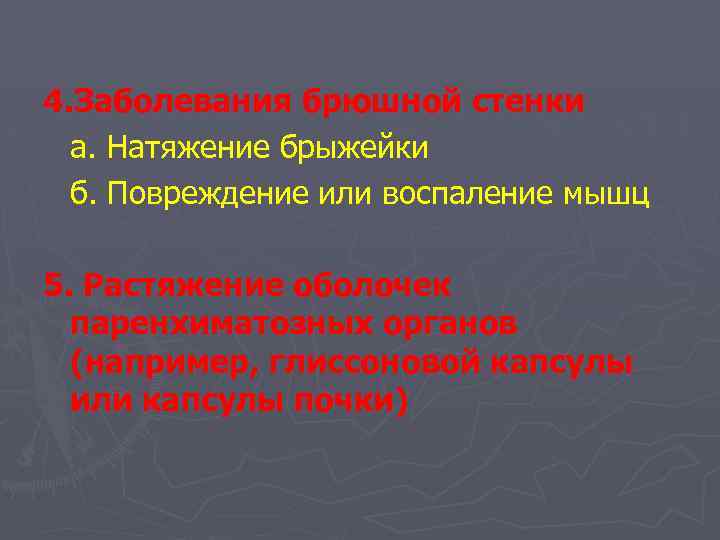 4.Заболевания брюшной стенки

а. Натяжение брыжейки

б. Повреждение или воспаление мышц

5. Растяжение оболочек паренхиматозных органов (например, глиссоновой капсулы или капсулы почки)